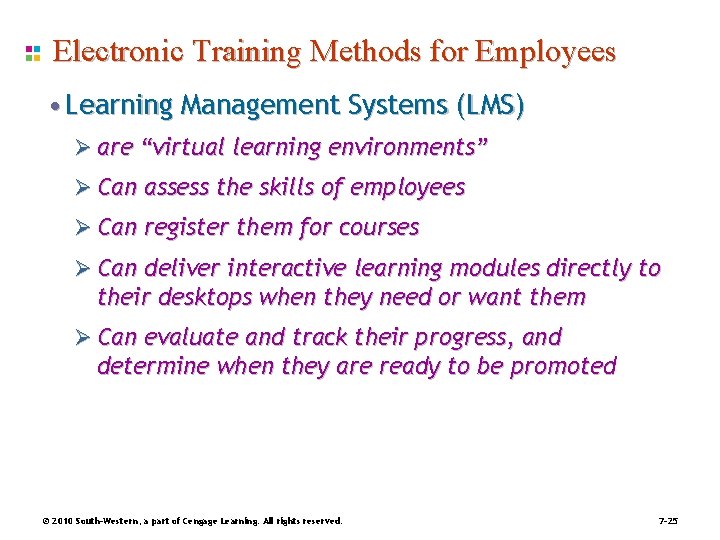 Electronic Training Methods for Employees

• Learning Management Systems (LMS)

➢ are “virtual learning environments”

➢ Can assess the skills of employees

➢ Can register them for courses

➢ Can deliver interactive learning modules directly to their desktops when they need or want them

➢ Can evaluate and track their progress, and determine when they are ready to be promoted

© 2010 South-Western, a part of Cengage Learning. All rights reserved.

7–25